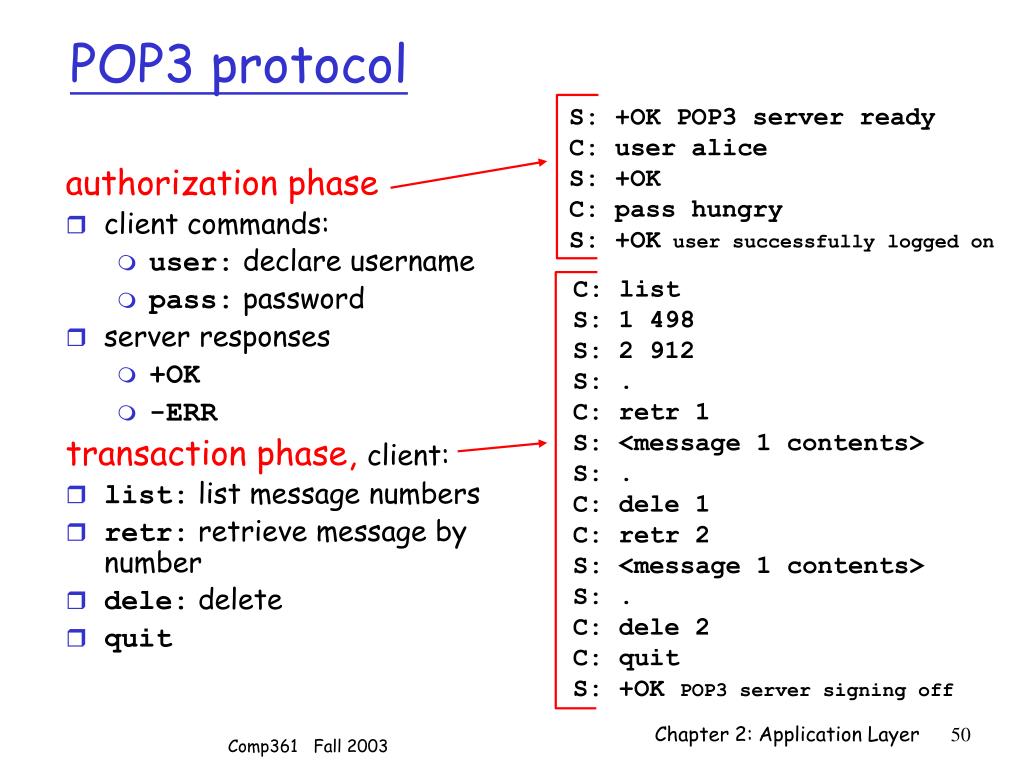 POP3 protocol

authorization phase
client commands:
user: declare username
pass: password
server responses
+OK
-ERR

transaction phase, client:
list: list message numbers
retr: retrieve message by number
dele: delete
quit

S: +OK POP3 server ready
C: user alice
S: +OK
C: pass hungry
S: +OK user successfully logged on

C: list
S: 1 498
S: 2 912
S: .
C: retr 1
S: <message 1 contents>
S: .
C: dele 1
C: retr 2
S: <message 1 contents>
S: .
C: dele 2
C: quit
S: +OK POP3 server signing off

Comp361 Fall 2003

Chapter 2: Application Layer 50